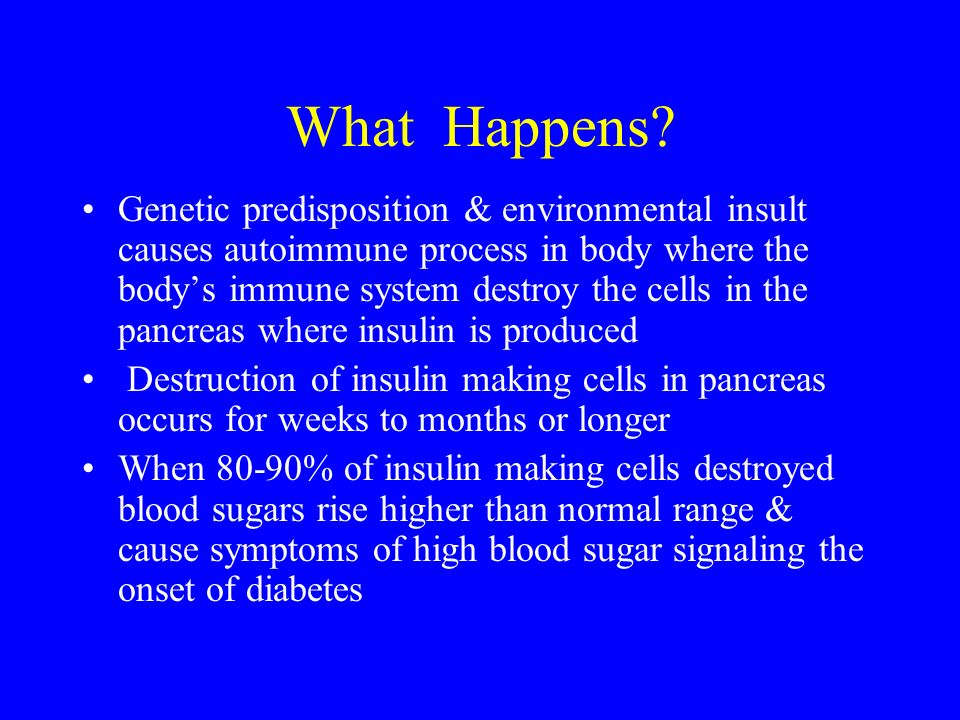 What Happens?

• Genetic predisposition & environmental insult causes autoimmune process in body where the body’s immune system destroy the cells in the pancreas where insulin is produced

• Destruction of insulin making cells in pancreas occurs for weeks to months or longer

• When 80-90% of insulin making cells destroyed blood sugars rise higher than normal range & cause symptoms of high blood sugar signaling the onset of diabetes